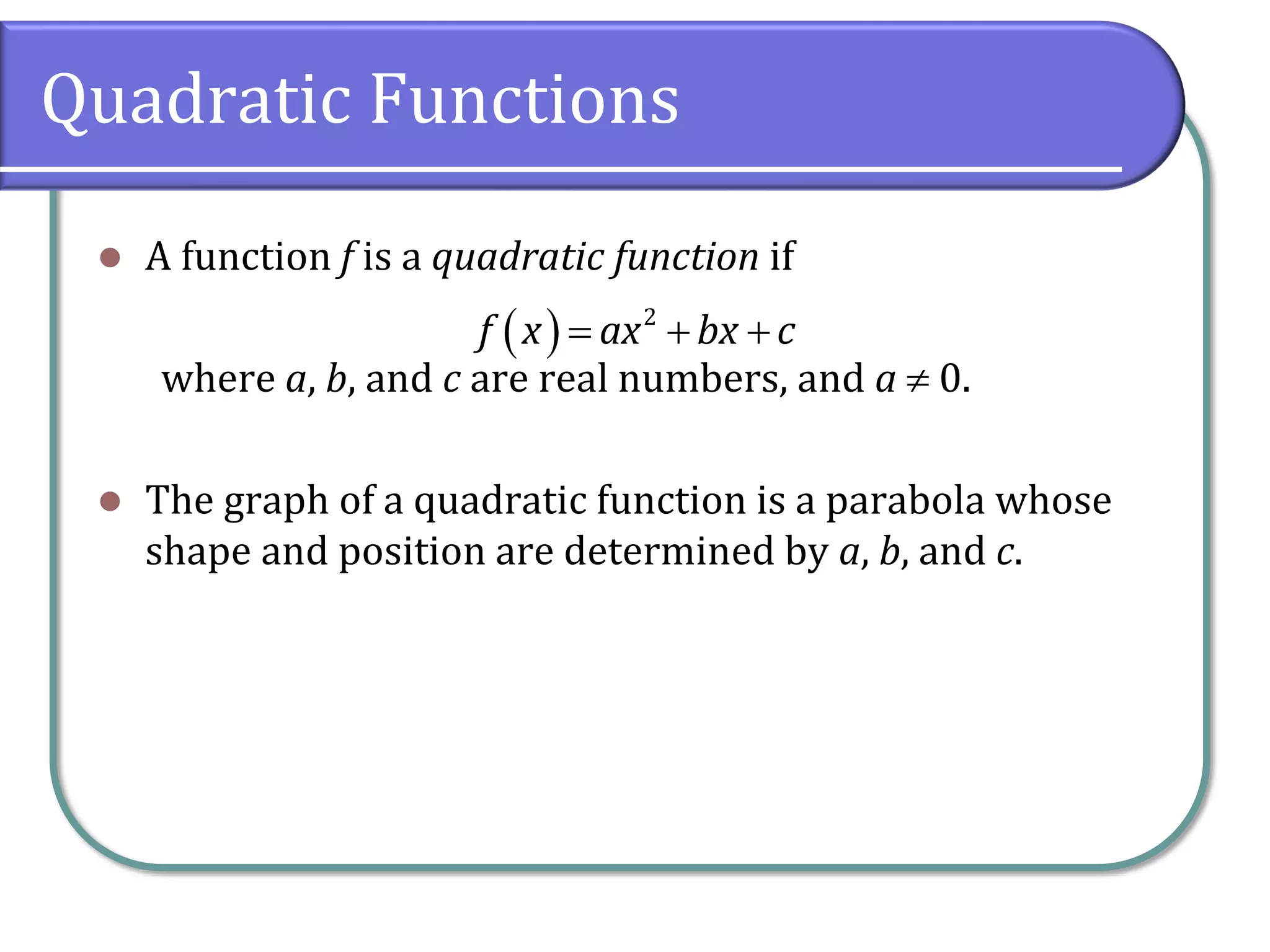 Quadratic Functions

A function $f$ is a quadratic function if

$f(x) = ax^2 + bx + c$

where $a$, $b$, and $c$ are real numbers, and $a \neq 0$.

The graph of a quadratic function is a parabola whose shape and position are determined by $a$, $b$, and $c$.